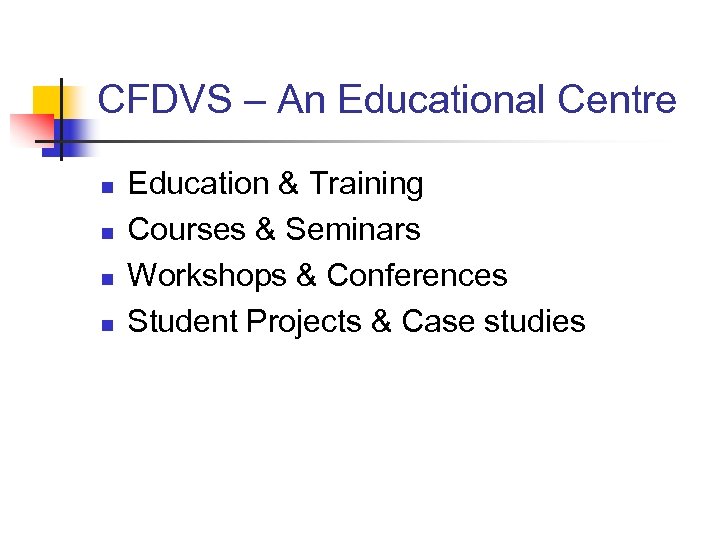 CFDVS – An Educational Centre

- Education & Training
- Courses & Seminars
- Workshops & Conferences
- Student Projects & Case studies